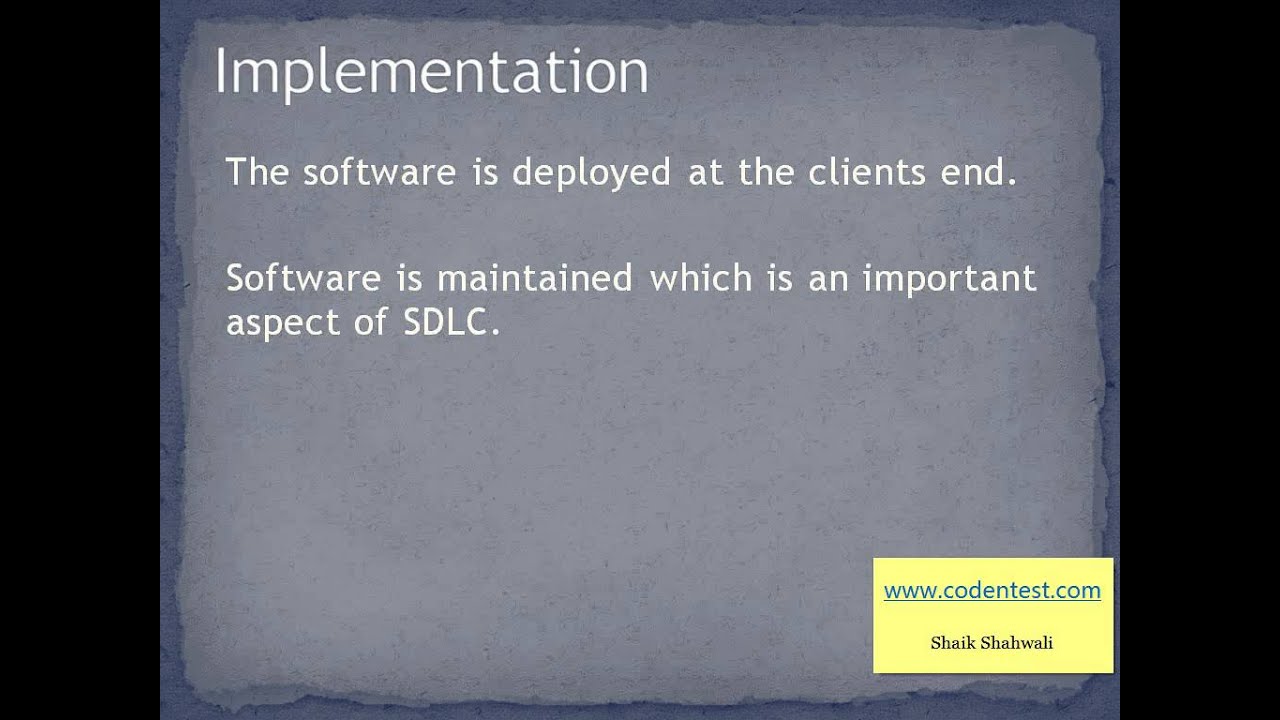 Implementation

The software is deployed at the clients end.

Software is maintained which is an important aspect of SDLC.

www.codentest.com

Shaik Shahwali